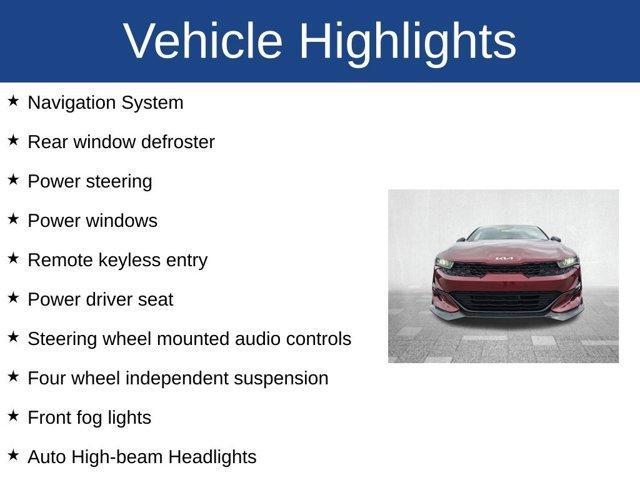 Vehicle Highlights

★ Navigation System

★ Rear window defroster

★ Power steering

★ Power windows

★ Remote keyless entry

★ Power driver seat

★ Steering wheel mounted audio controls

★ Four wheel independent suspension

★ Front fog lights

★ Auto High-beam Headlights

KIA